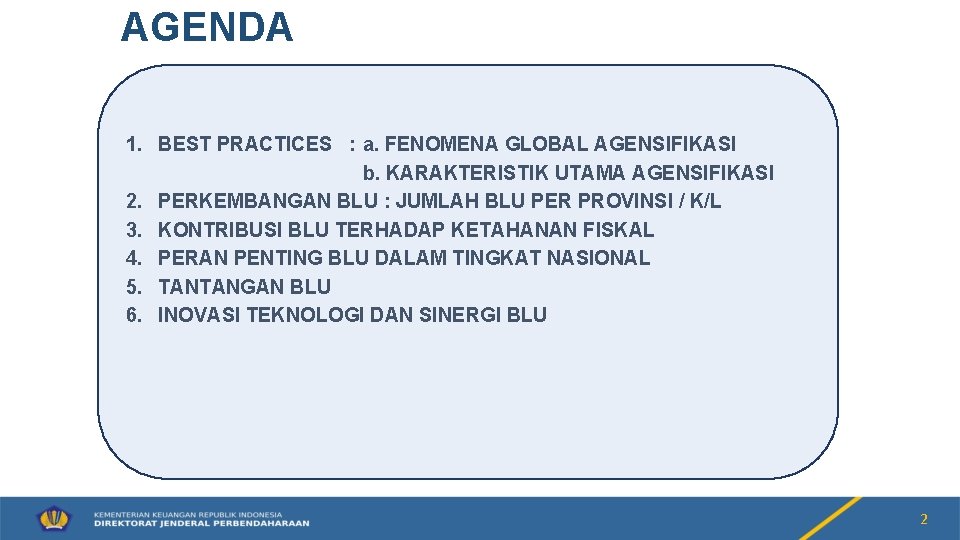 AGENDA

1. BEST PRACTICES : a. FENOMENA GLOBAL AGENSIFIKASI
b. KARAKTERISTIK UTAMA AGENSIFIKASI
2. PERKEMBANGAN BLU : JUMLAH BLU PER PROVINSI / K/L
3. KONTRIBUSI BLU TERHADAP KETAHANAN FISKAL
4. PERAN PENTING BLU DALAM TINGKAT NASIONAL
5. TANTANGAN BLU
6. INOVASI TEKNOLOGI DAN SINERGI BLU

KEMENTERIAN KEUANGAN REPUBLIK INDONESIA
DIREKTORAT JENDERAL PERBENDAHARAAN

2